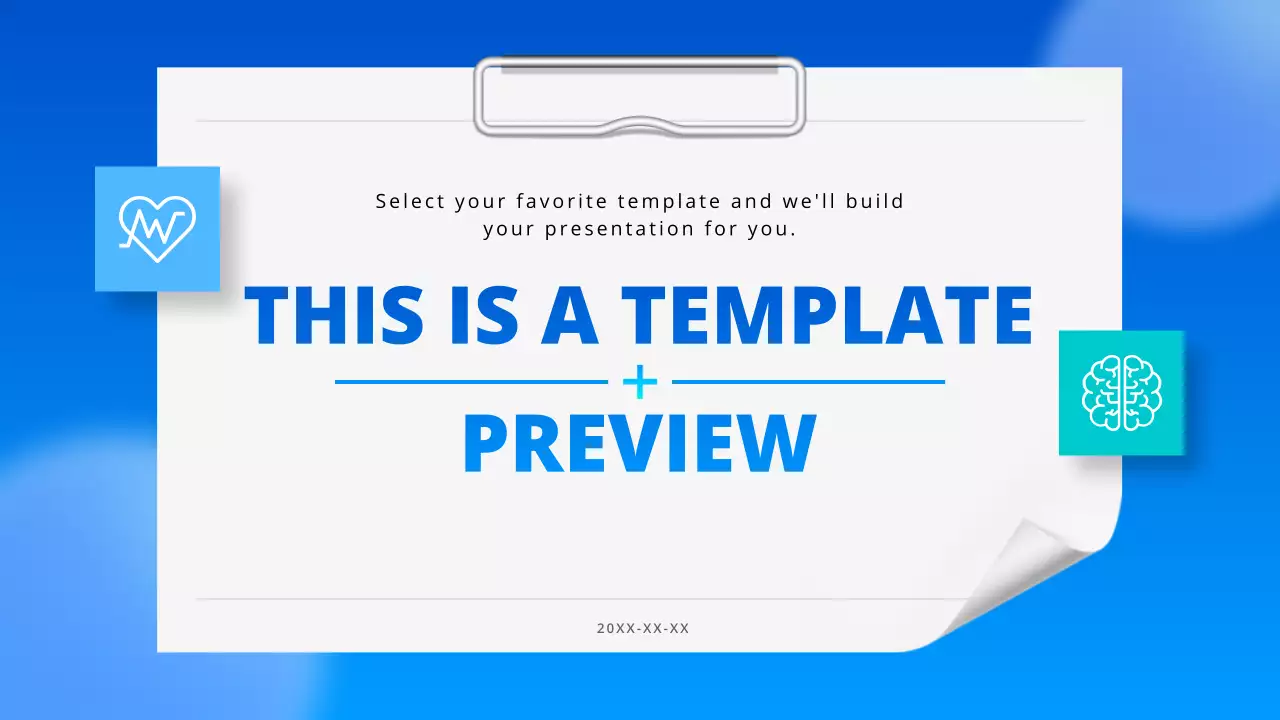 Select your favorite template and we'll build your presentation for you.

THIS IS A TEMPLATE

+

PREVIEW

20XX-XX-XX